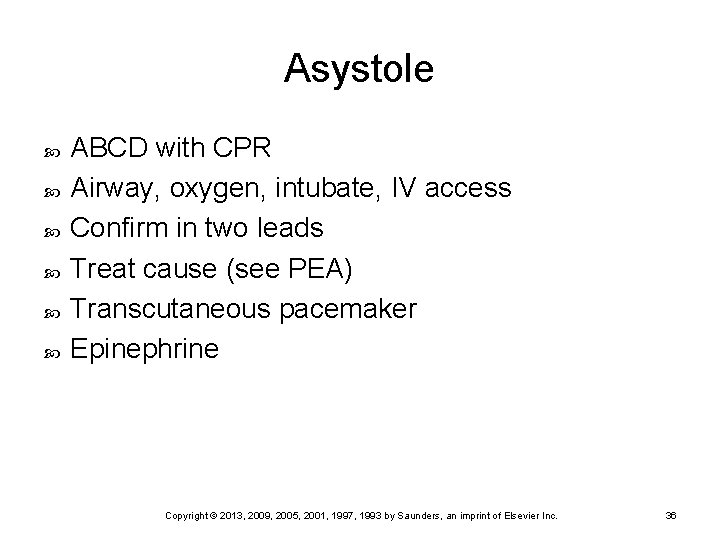 Asystole

- ABCD with CPR
- Airway, oxygen, intubate, IV access
- Confirm in two leads
- Treat cause (see PEA)
- Transcutaneous pacemaker
- Epinephrine

Copyright © 2013, 2009, 2005, 2001, 1997, 1993 by Saunders, an imprint of Elsevier Inc.

36